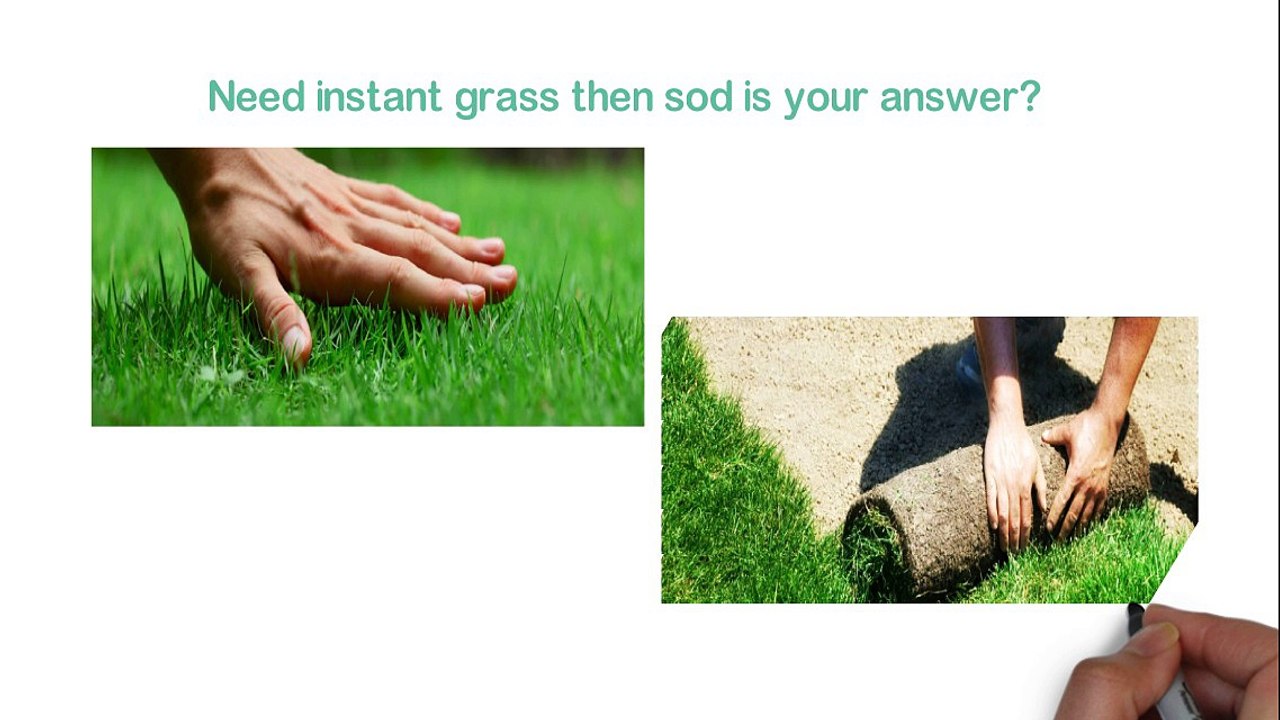 Need instant grass then sod is your answer?